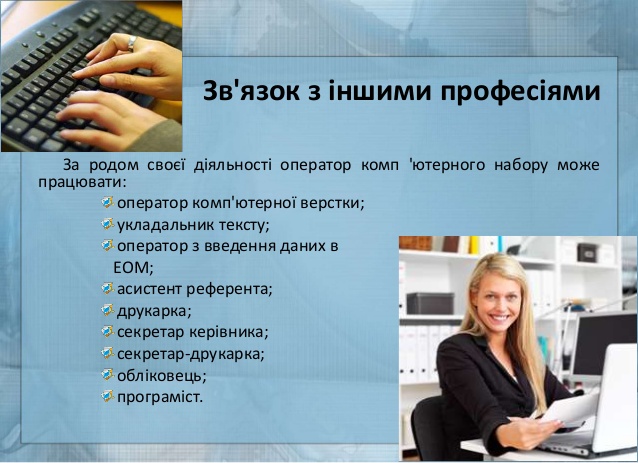 Зв'язок з іншими професіями

За родом своєї діяльності оператор комп 'ютерного набору може працювати:

оператор комп'ютерної верстки;
укладальник тексту;
оператор з введення даних в ЕОМ;
асистент референта;
друкарка;
секретар керівника;
секретар-друкарка;
обліковець;
програміст.